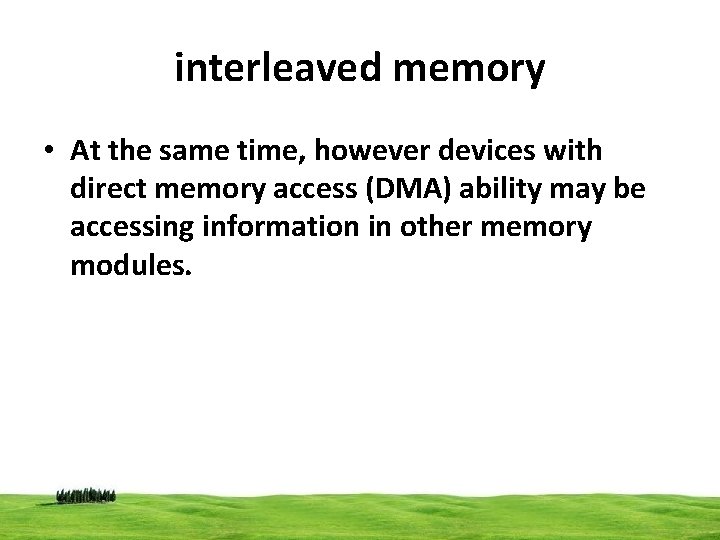 interleaved memory

• At the same time, however devices with direct memory access (DMA) ability may be accessing information in other memory modules.